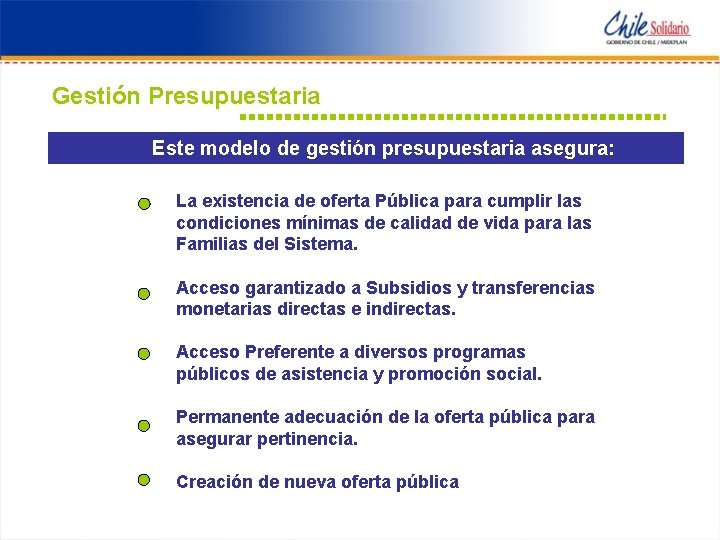 Chile Solidario
GOBIERNO DE CHILE / MIDEPLAN

Gestión Presupuestaria

Este modelo de gestión presupuestaria asegura:

La existencia de oferta Pública para cumplir las condiciones mínimas de calidad de vida para las Familias del Sistema.

Acceso garantizado a Subsidios y transferencias monetarias directas e indirectas.

Acceso Preferente a diversos programas públicos de asistencia y promoción social.

Permanente adecuación de la oferta pública para asegurar pertinencia.

Creación de nueva oferta pública